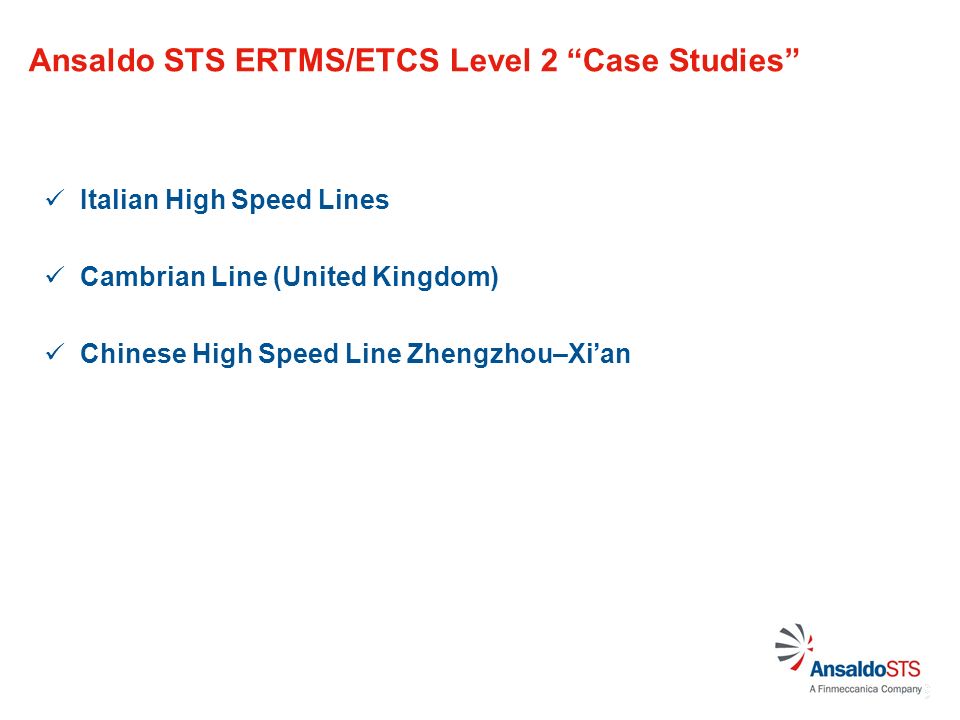 Ansaldo STS ERTMS/ETCS Level 2 “Case Studies”

✓ Italian High Speed Lines

✓ Cambrian Line (United Kingdom)

✓ Chinese High Speed Line Zhengzhou–Xi’an

AnsaldoSTS
A Finmeccanica Company